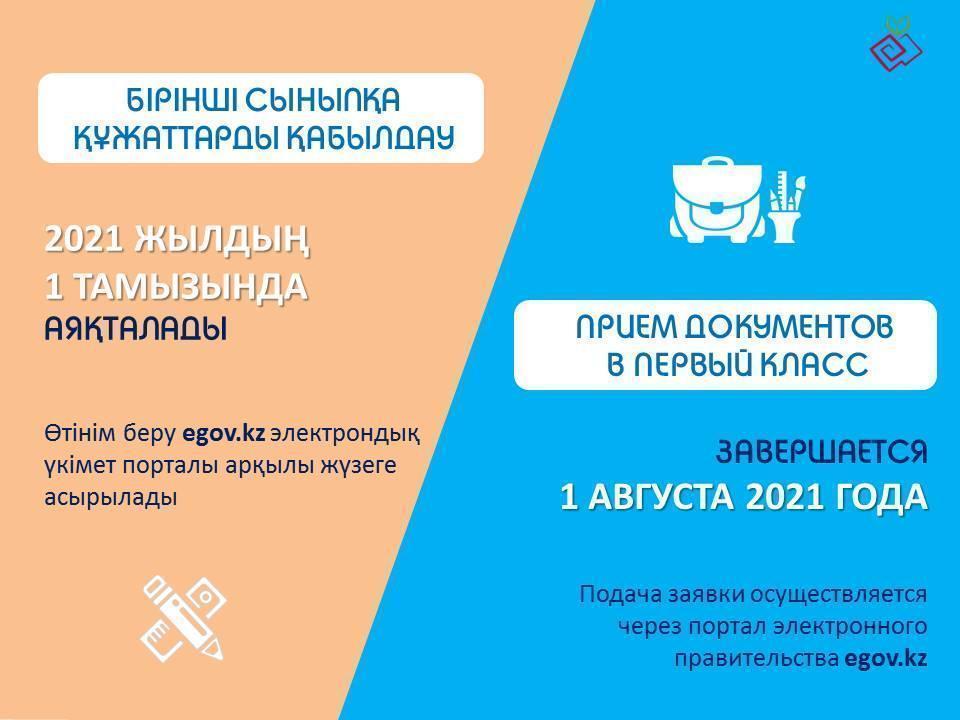 БІРІНШІ СЫНЫПҚА ҚҰЖАТТАРДЫ ҚАБЫЛДАУ

2021 ЖЫЛДЫҢ 1 ТАМЫЗЫНДА АЯҚТАЛАДЫ

Өтінім беру egov.kz электрондық үкімет порталы арқылы жүзеге асырылады

ПРИЕМ ДОКУМЕНТОВ В ПЕРВЫЙ КЛАСС

ЗАВЕРШАЕТСЯ 1 АВГУСТА 2021 ГОДА

Подача заявки осуществляется через портал электронного правительства egov.kz